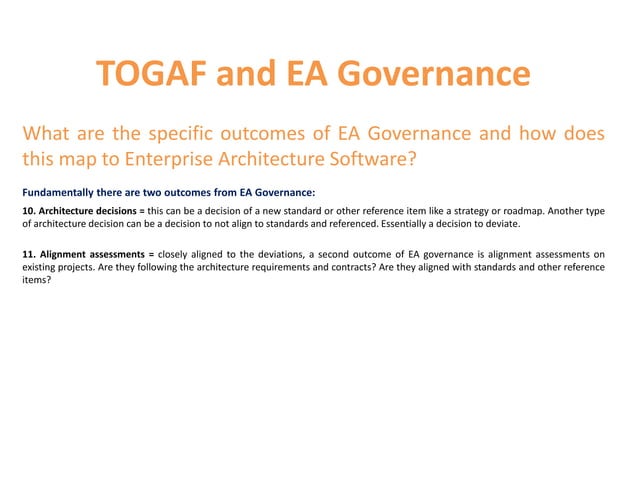 TOGAF and EA Governance

What are the specific outcomes of EA Governance and how does this map to Enterprise Architecture Software?

Fundamentally there are two outcomes from EA Governance:

10. Architecture decisions = this can be a decision of a new standard or other reference item like a strategy or roadmap. Another type of architecture decision can be a decision to not align to standards and referenced. Essentially a decision to deviate.

11. Alignment assessments = closely aligned to the deviations, a second outcome of EA governance is alignment assessments on existing projects. Are they following the architecture requirements and contracts? Are they aligned with standards and other reference items?